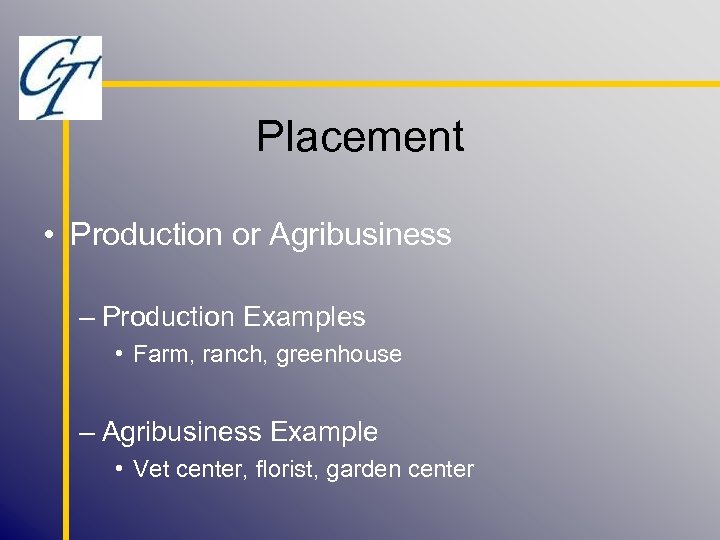 CT

Placement

• Production or Agribusiness

– Production Examples

• Farm, ranch, greenhouse

– Agribusiness Example

• Vet center, florist, garden center